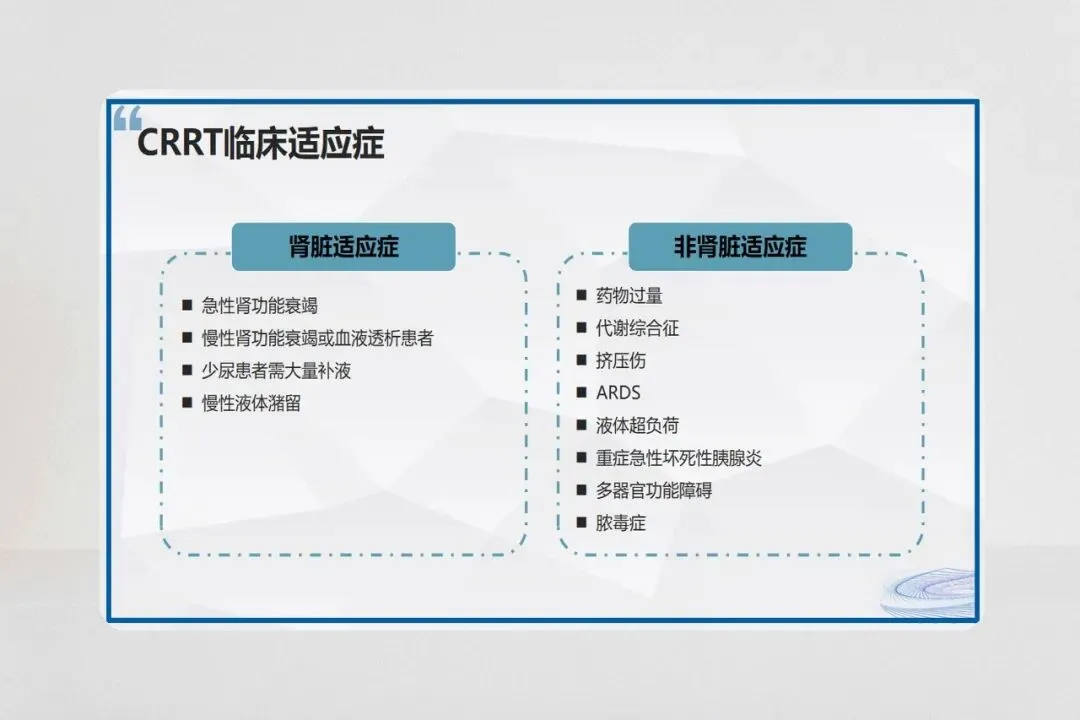 “

CRRT临床适应症

肾脏适应症

■ 急性肾功能衰竭
■ 慢性肾功能衰竭或血液透析患者
■ 少尿患者需大量补液
■ 慢性液体潴留

非肾脏适应症

■ 药物过量
■ 代谢综合征
■ 挤压伤
■ ARDS
■ 液体超负荷
■ 重症急性坏死性胰腺炎
■ 多器官功能障碍
■ 脓毒症